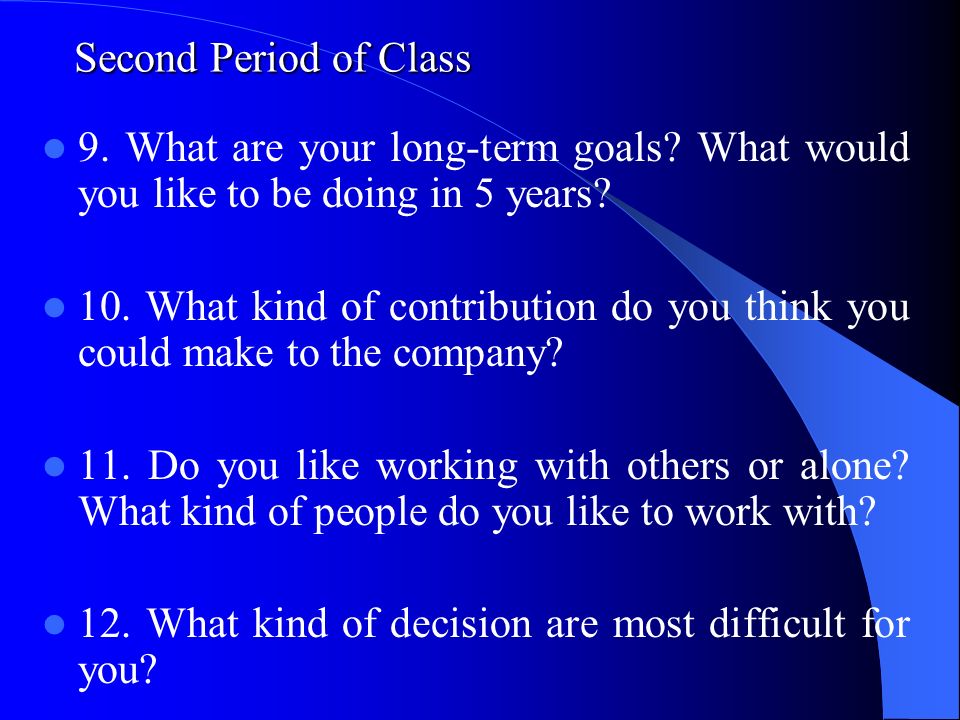 Second Period of Class

9. What are your long-term goals? What would you like to be doing in 5 years?

10. What kind of contribution do you think you could make to the company?

11. Do you like working with others or alone? What kind of people do you like to work with?

12. What kind of decision are most difficult for you?